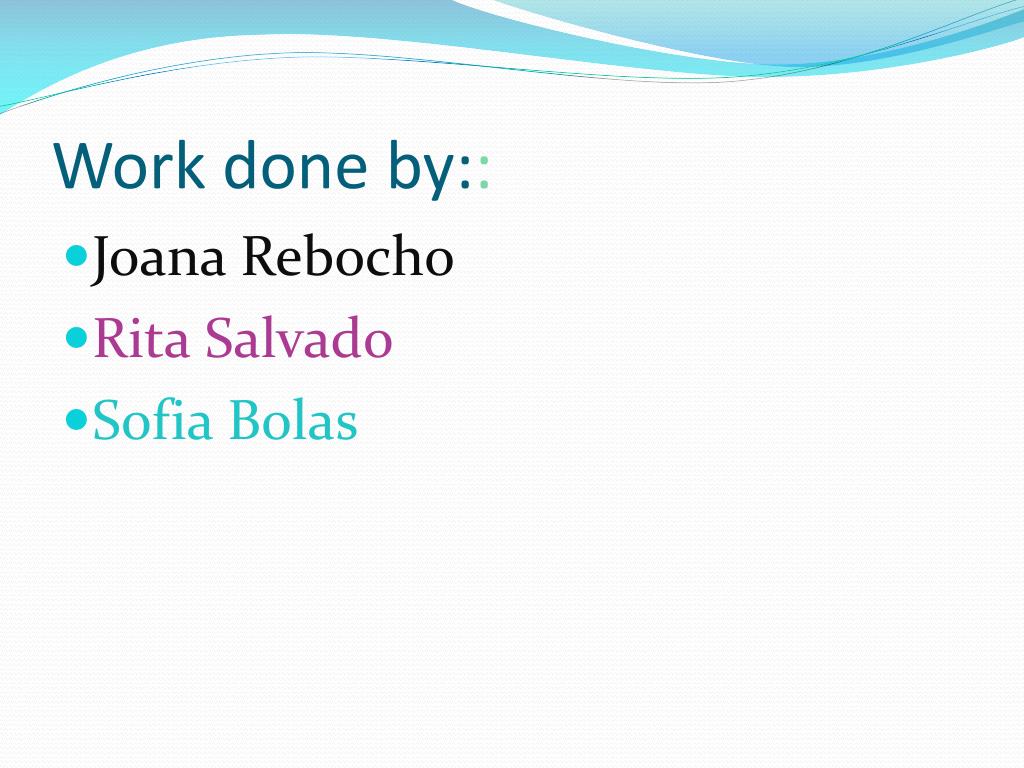 Work done by::

- Joana Rebocho
- Rita Salvado
- Sofia Bolas